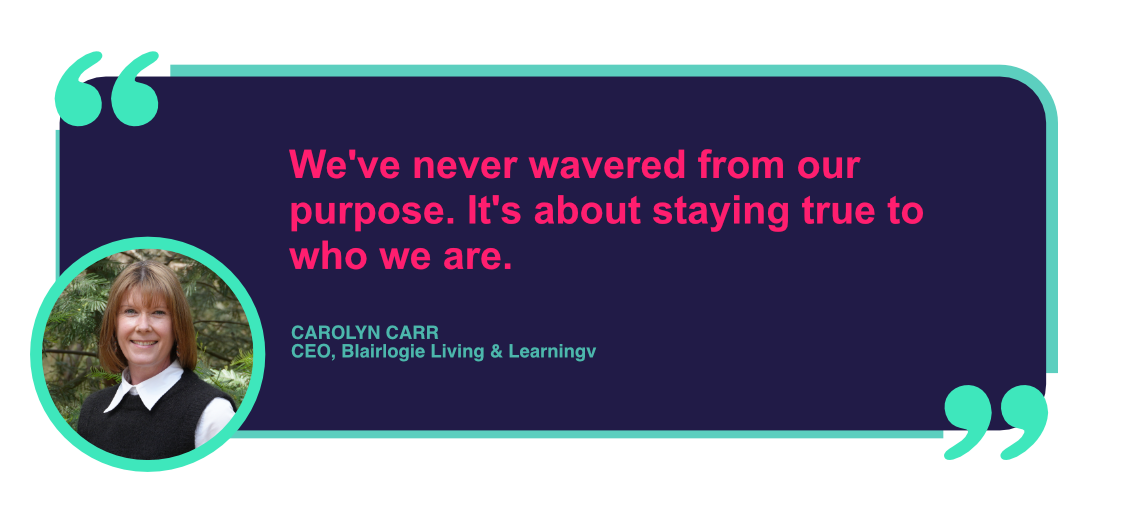 We've never wavered from our purpose. It's about staying true to who we are.

CAROLYN CARR
CEO, Blairlogie Living & Learningv